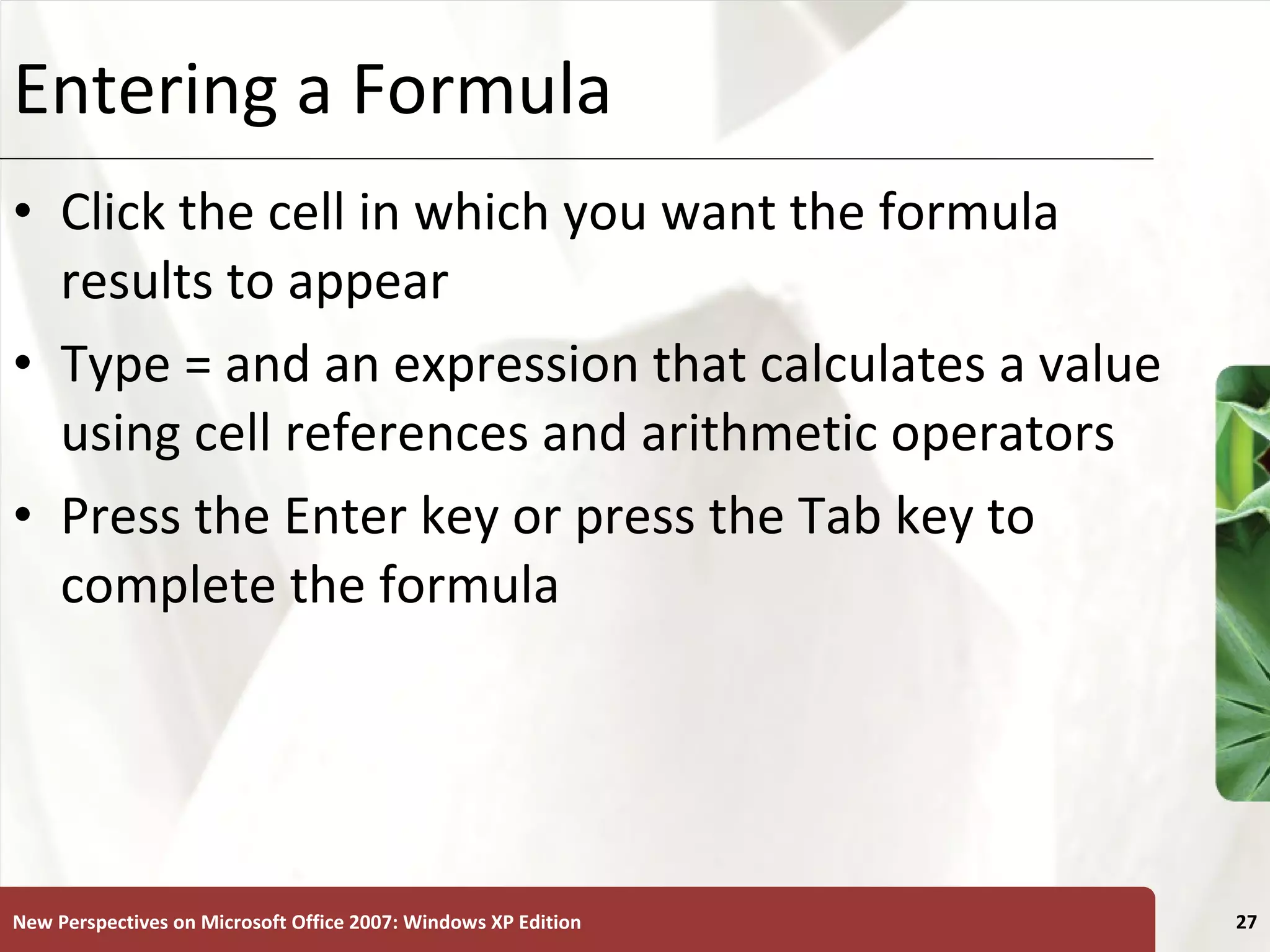 Entering a Formula

• Click the cell in which you want the formula results to appear

• Type = and an expression that calculates a value using cell references and arithmetic operators

• Press the Enter key or press the Tab key to complete the formula

New Perspectives on Microsoft Office 2007: Windows XP Edition

27